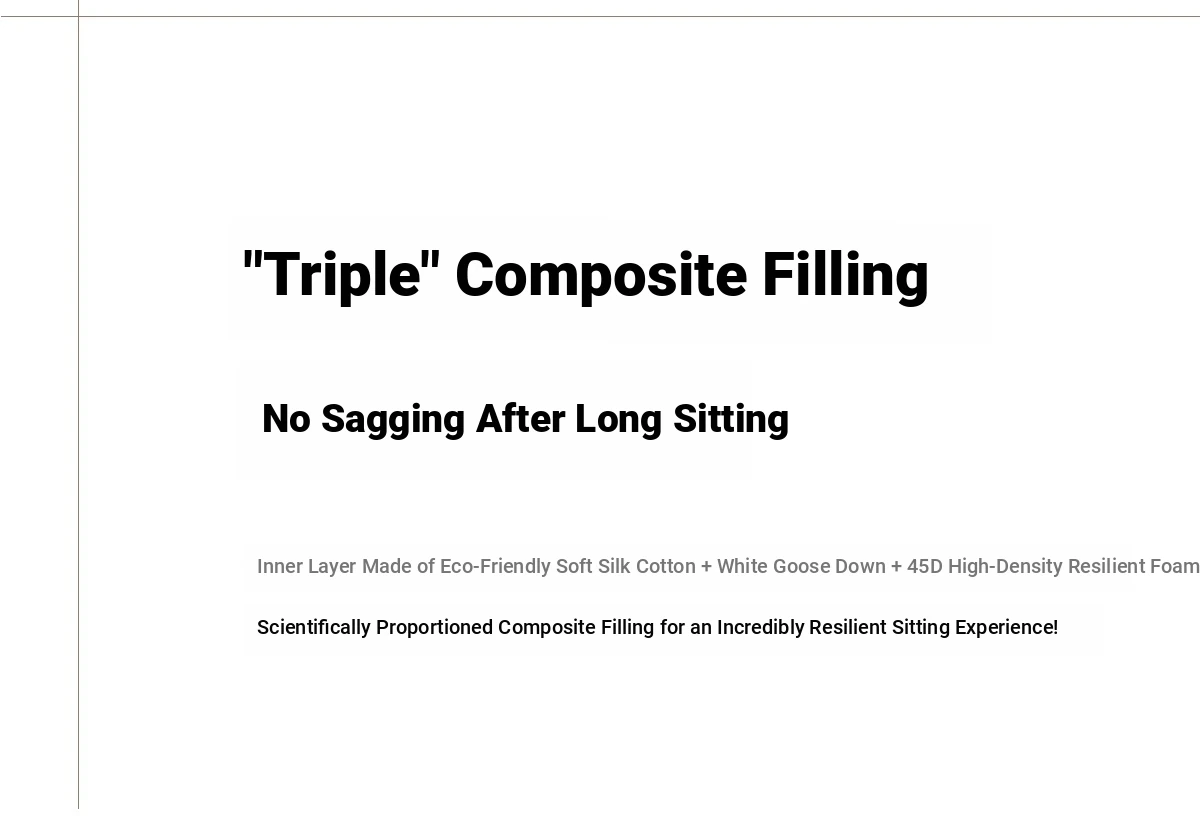 "Triple" Composite Filling

No Sagging After Long Sitting

Inner Layer Made of Eco-Friendly Soft Silk Cotton + White Goose Down + 45D High-Density Resilient Foam

Scientifically Proportioned Composite Filling for an Incredibly Resilient Sitting Experience!